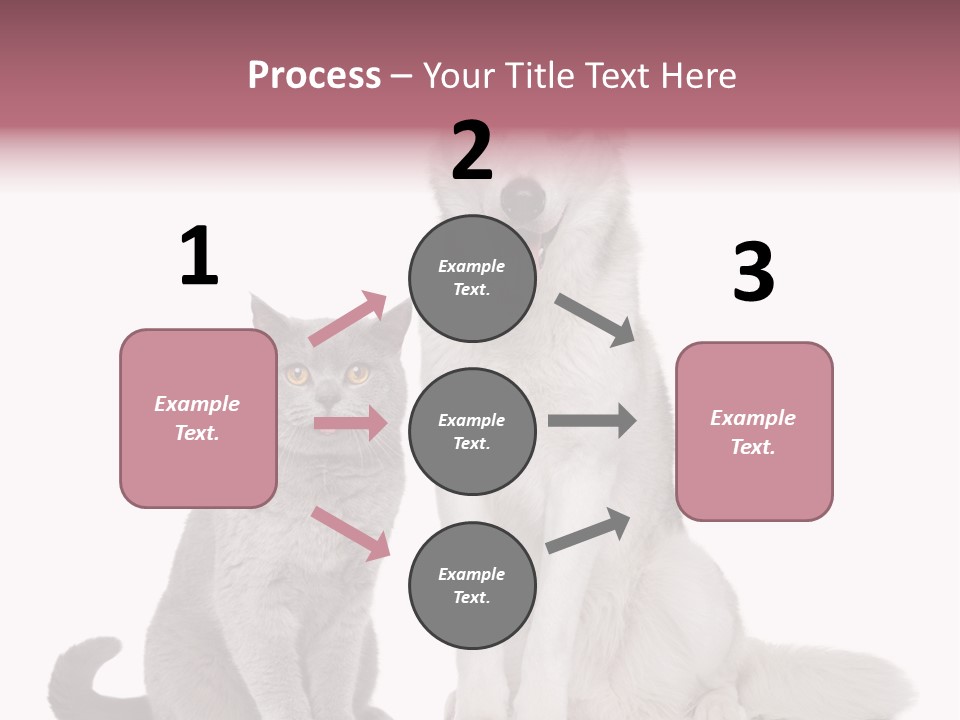 Process – Your Title Text Here

1

Example Text.

2

Example Text.

Example Text.

Example Text.

3

Example Text.